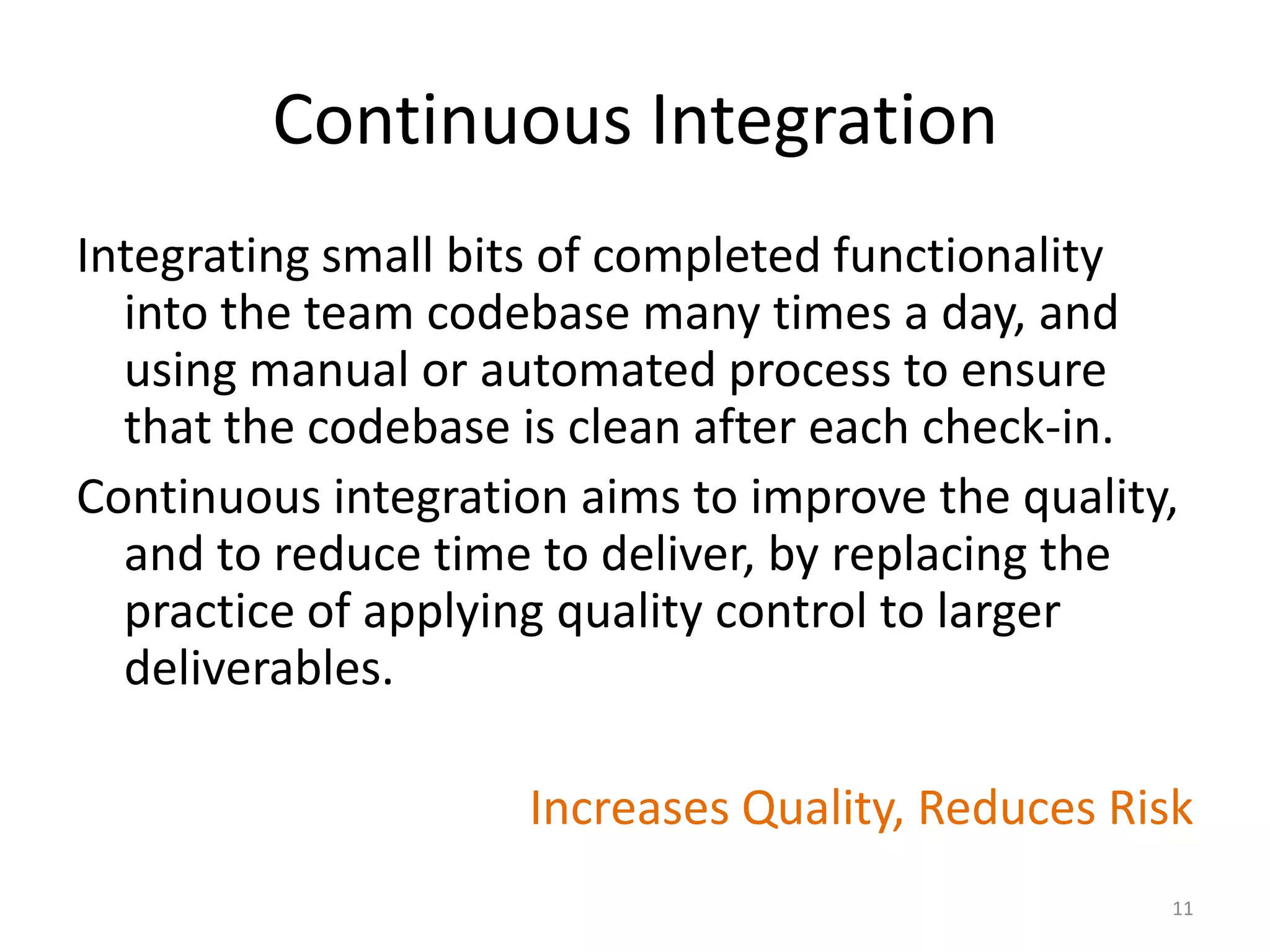 Continuous Integration

Integrating small bits of completed functionality into the team codebase many times a day, and using manual or automated process to ensure that the codebase is clean after each check-in.

Continuous integration aims to improve the quality, and to reduce time to deliver, by replacing the practice of applying quality control to larger deliverables.

Increases Quality, Reduces Risk

11